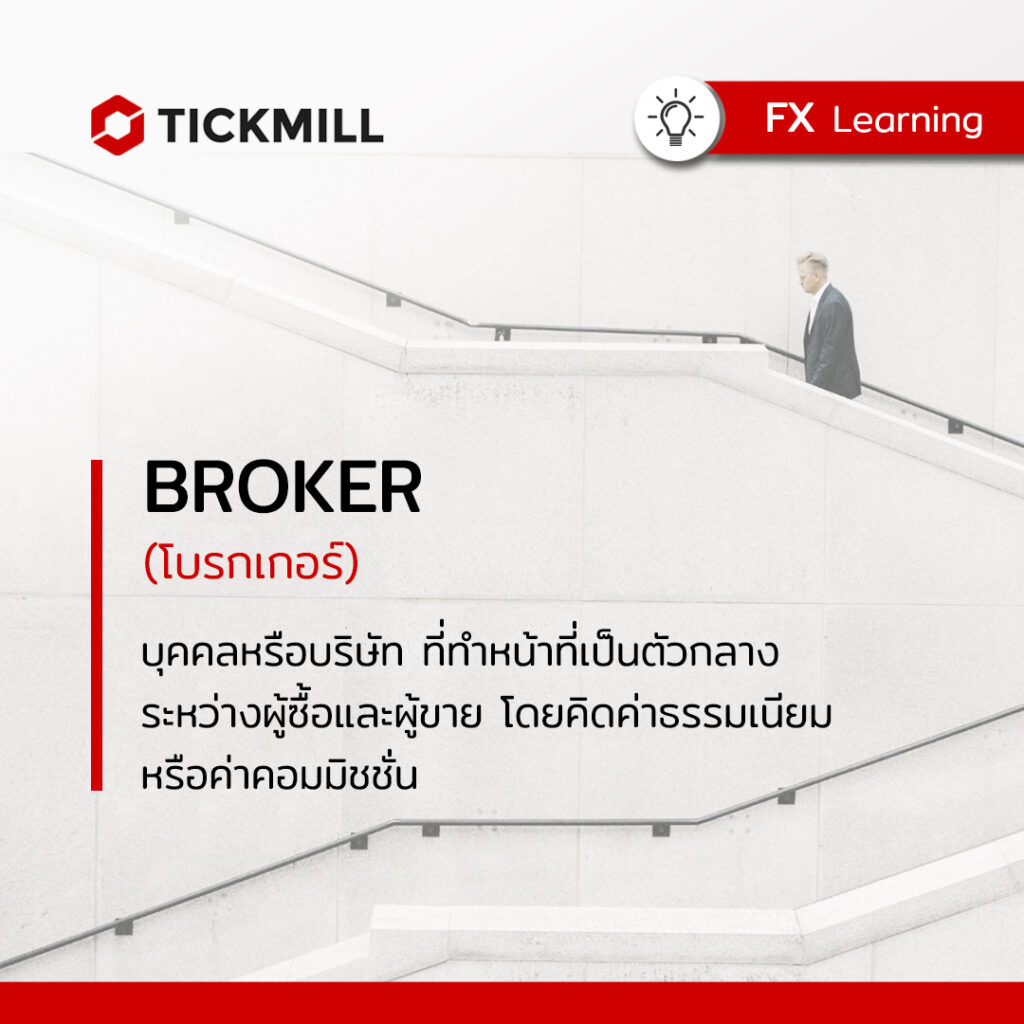 TICKMILL

FX Learning

BROKER
(โบรกเกอร์)

บุคคลหรือบริษัท ที่ทำหน้าที่เป็นตัวกลางระหว่างผู้ซื้อและผู้ขาย โดยคิดค่าธรรมเนียมหรือค่าคอมมิชชั่น